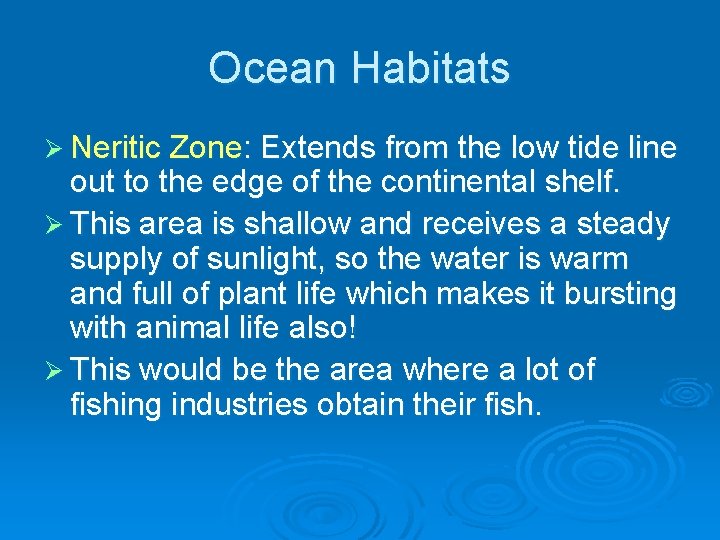 Ocean Habitats

➢ Neritic Zone: Extends from the low tide line out to the edge of the continental shelf.

➢ This area is shallow and receives a steady supply of sunlight, so the water is warm and full of plant life which makes it bursting with animal life also!

➢ This would be the area where a lot of fishing industries obtain their fish.